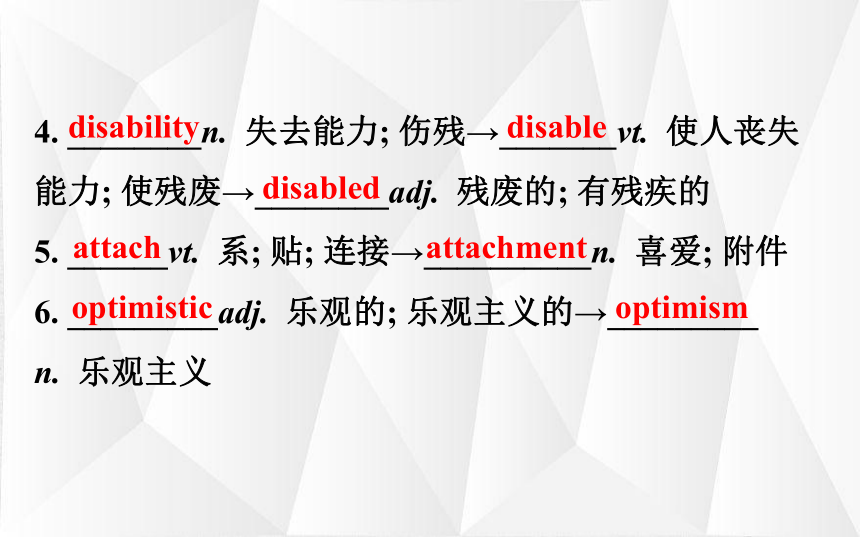 4. disability n. 失去能力; 伤残→disable vt. 使人丧失能力; 使残废→disabled adj. 残废的; 有残疾的

5. attach vt. 系; 贴; 连接→attachment n. 喜爱; 附件

6. optimistic adj. 乐观的; 乐观主义的→optimism n. 乐观主义